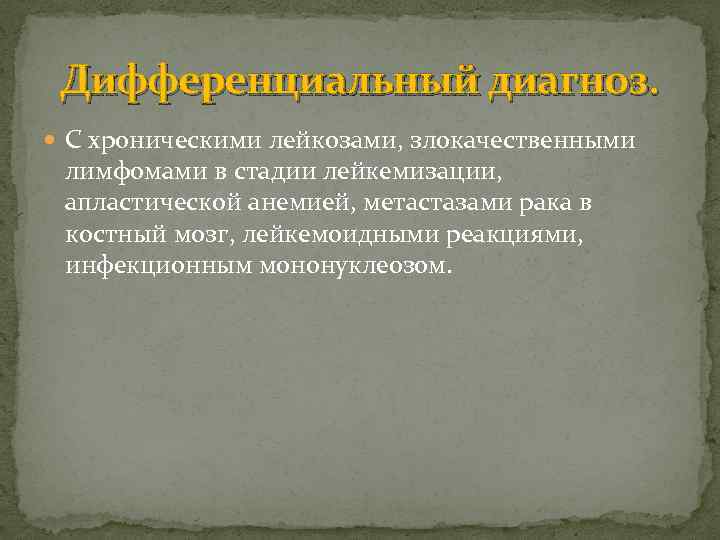 Дифференциальный диагноз.

С хроническими лейкозами, злокачественными лимфомами в стадии лейкемизации, апластической анемией, метастазами рака в костный мозг, лейкемоидными реакциями, инфекционным мононуклеозом.